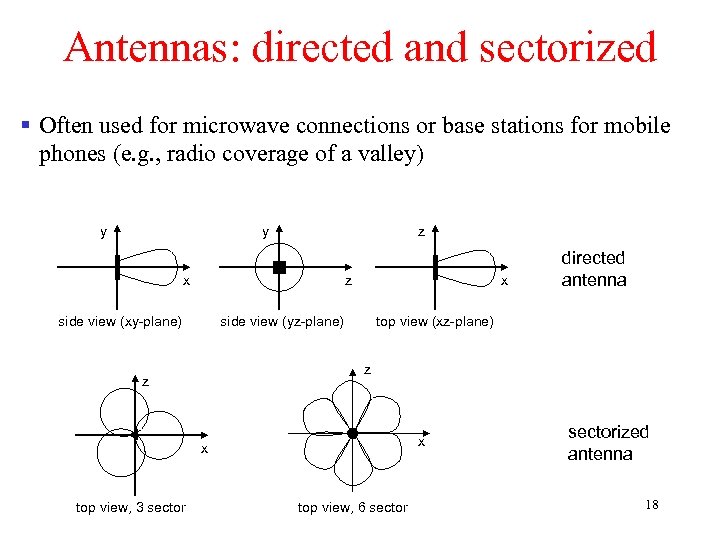 Antennas: directed and sectorized

▪ Often used for microwave connections or base stations for mobile phones (e.g., radio coverage of a valley)

y
x
side view (xy-plane)

y
z
side view (yz-plane)

z
x
top view (xz-plane)

directed antenna

z
x
top view, 3 sector

z
x
top view, 6 sector

sectorized antenna

18